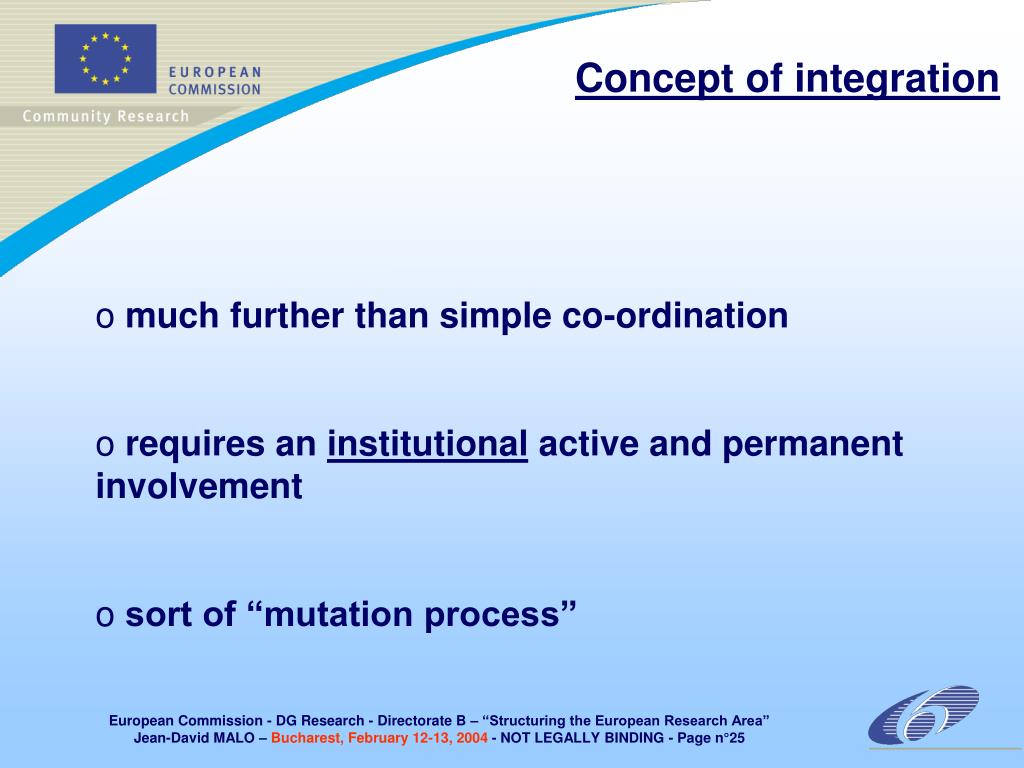 EUROPEAN COMMISSION
Community Research

Concept of integration

o much further than simple co-ordination

o requires an institutional active and permanent involvement

o sort of “mutation process”

European Commission - DG Research - Directorate B – “Structuring the European Research Area”
Jean-David MALO – Bucharest, February 12-13, 2004 - NOT LEGALLY BINDING - Page n°25